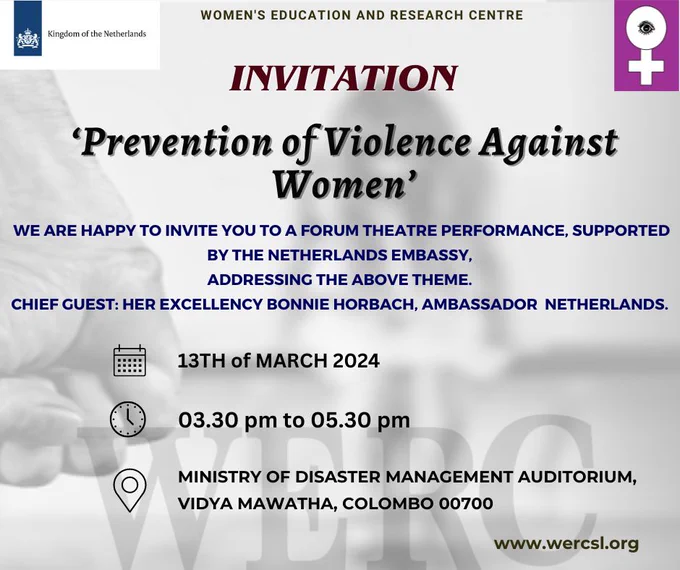 Kingdom of the Netherlands

WOMEN'S EDUCATION AND RESEARCH CENTRE

INVITATION

'Prevention of Violence Against Women'

WE ARE HAPPY TO INVITE YOU TO A FORUM THEATRE PERFORMANCE, SUPPORTED BY THE NETHERLANDS EMBASSY, ADDRESSING THE ABOVE THEME.
CHIEF GUEST: HER EXCELLENCY BONNIE HORBACH, AMBASSADOR NETHERLANDS.

13TH of MARCH 2024

03.30 pm to 05.30 pm

MINISTRY OF DISASTER MANAGEMENT AUDITORIUM, VIDYA MAWATHA, COLOMBO 00700

WERC

www.wercsl.org